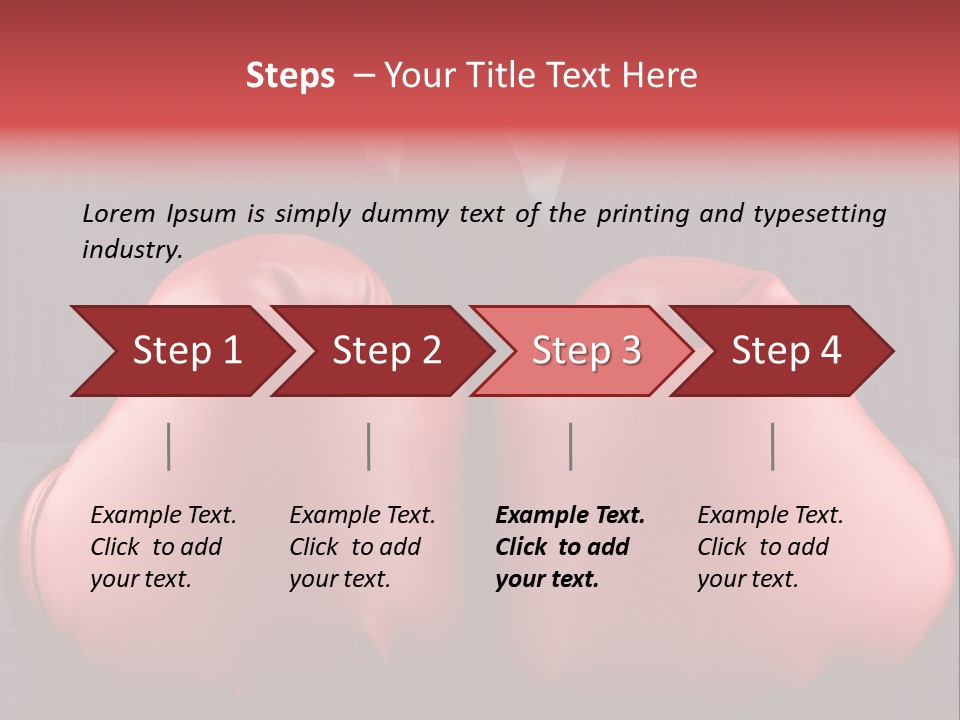 Steps – Your Title Text Here

Lorem Ipsum is simply dummy text of the printing and typesetting industry.

Step 1

Step 2

Step 3

Step 4

Example Text. Click to add your text.

Example Text. Click to add your text.

Example Text. Click to add your text.

Example Text. Click to add your text.